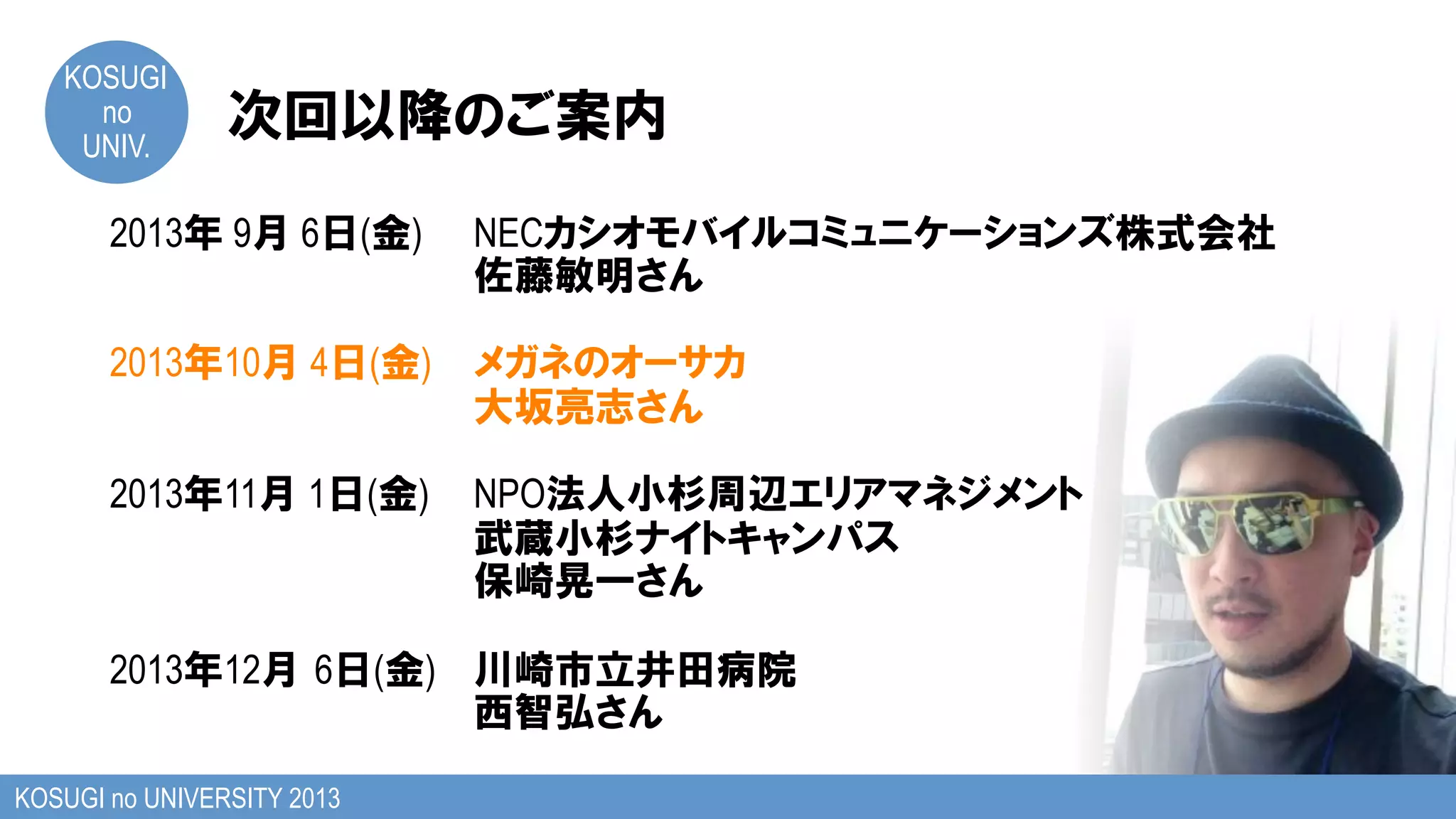 KOSUGI no UNIV.

次回以降のご案内

2013年 9月 6日(金) NECカシオモバイルコミュニケーションズ株式会社 佐藤敏明さん

2013年10月 4日(金) メガネのオーサカ 大坂亮志さん

2013年11月 1日(金) NPO法人小杉周辺エリアマネジメント 武蔵小杉ナイトキャンパス 保崎晃一さん

2013年12月 6日(金) 川崎市立井田病院 西智弘さん

KOSUGI no UNIVERSITY 2013